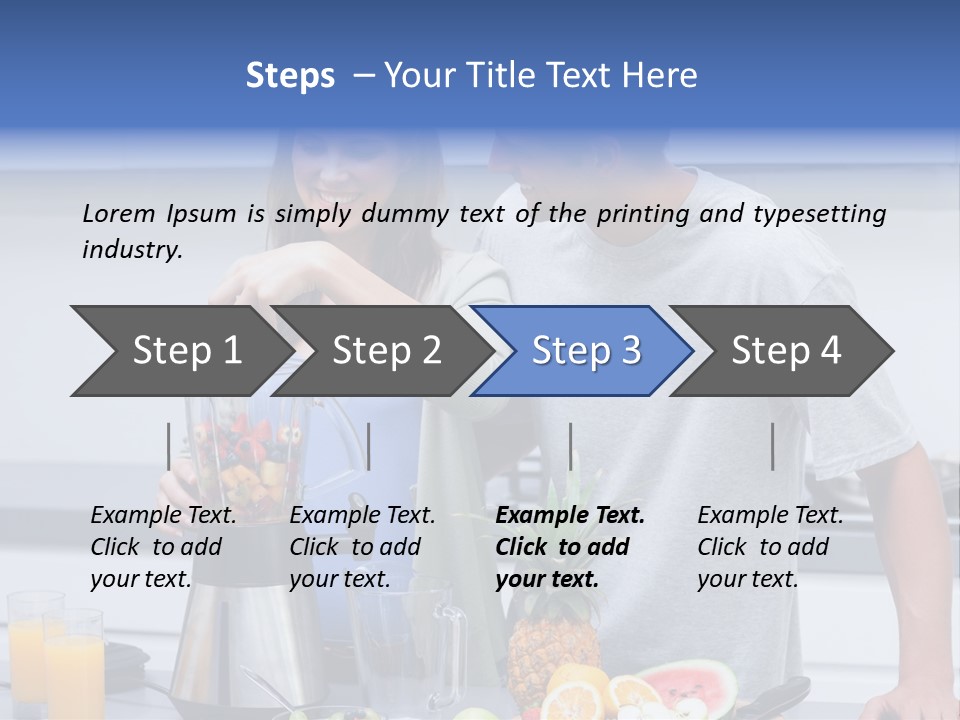 Steps – Your Title Text Here

Lorem Ipsum is simply dummy text of the printing and typesetting industry.

Step 1

Step 2

Step 3

Step 4

Example Text. Click to add your text.

Example Text. Click to add your text.

Example Text. Click to add your text.

Example Text. Click to add your text.